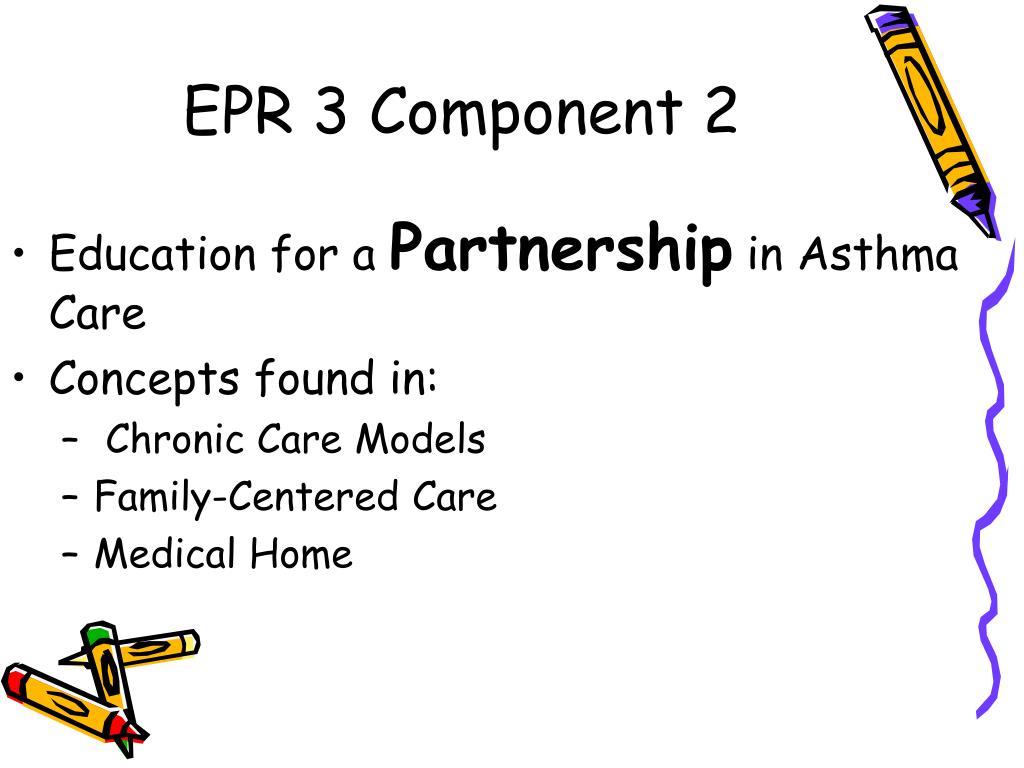 EPR 3 Component 2

• Education for a Partnership in Asthma Care
• Concepts found in:
– Chronic Care Models
– Family-Centered Care
– Medical Home